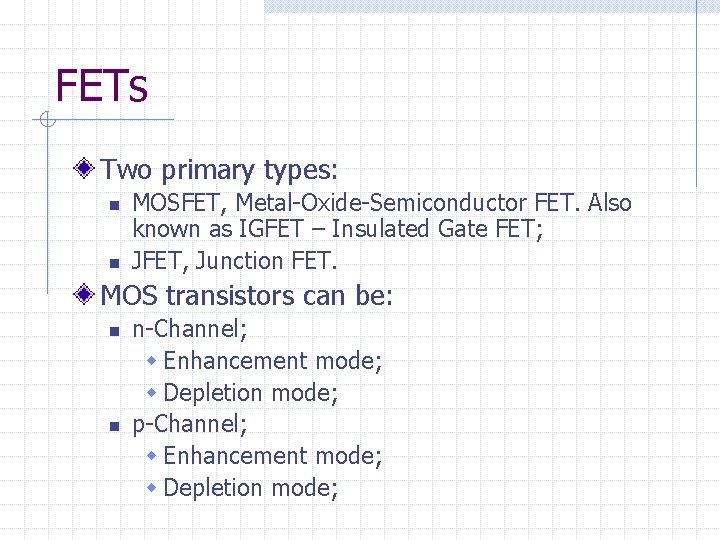 FETs

Two primary types:

MOSFET, Metal-Oxide-Semiconductor FET. Also known as IGFET – Insulated Gate FET;

JFET, Junction FET.

MOS transistors can be:

n-Channel;

Enhancement mode;

Depletion mode;

p-Channel;

Enhancement mode;

Depletion mode;